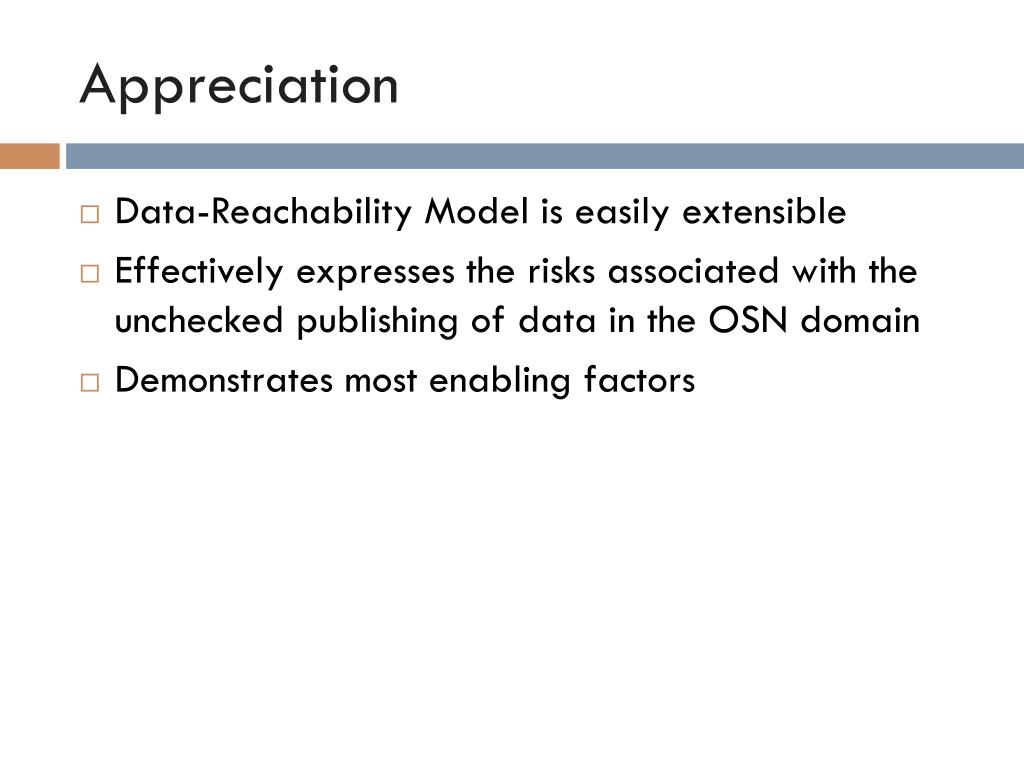 Appreciation

□ Data-Reachability Model is easily extensible
□ Effectively expresses the risks associated with the unchecked publishing of data in the OSN domain
□ Demonstrates most enabling factors